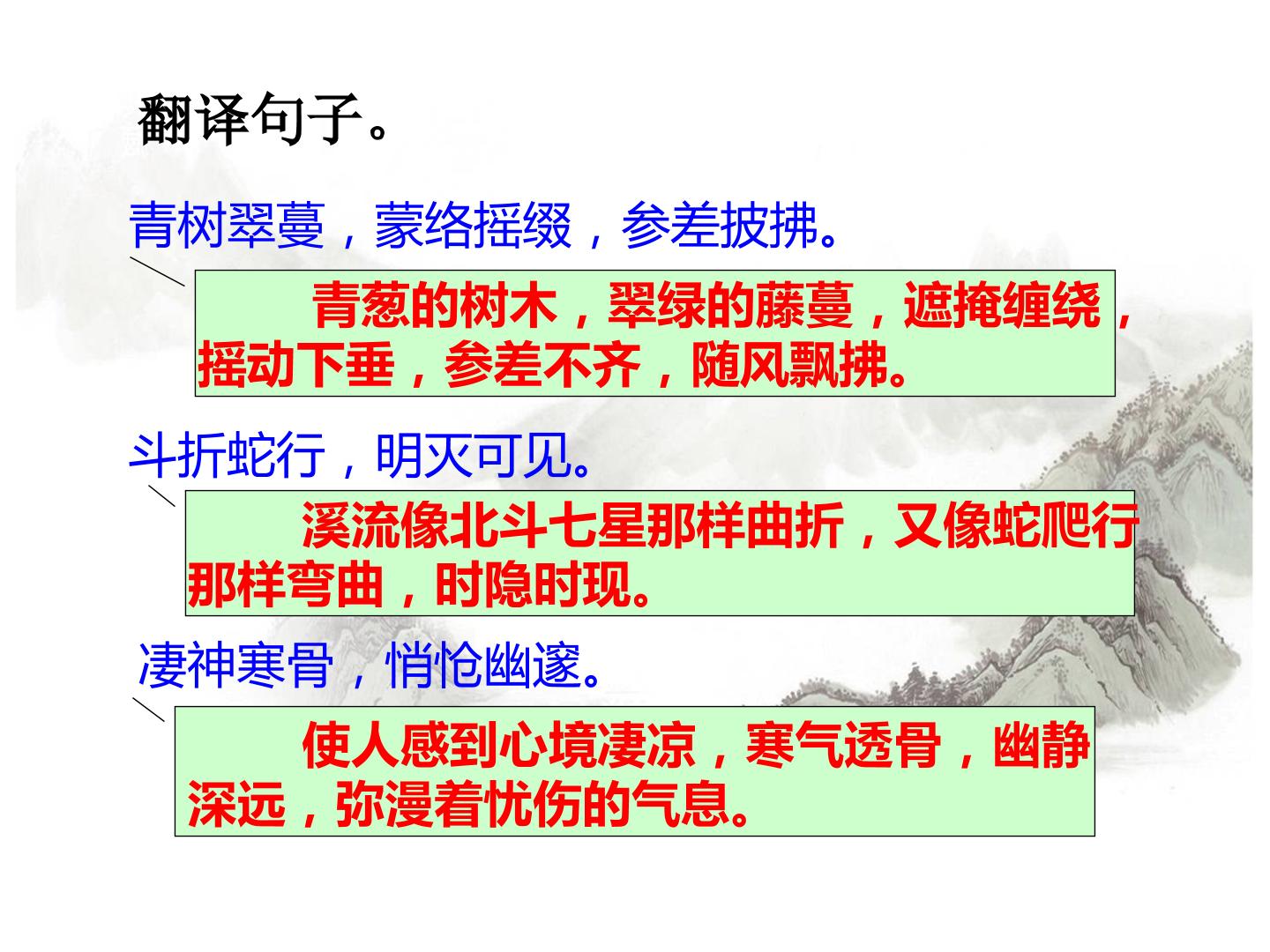 翻译句子。

青树翠蔓，蒙络摇缀，参差披拂。

青葱的树木，翠绿的藤蔓，遮掩缠绕，摇动下垂，参差不齐，随风飘拂。

斗折蛇行，明灭可见。

溪流像北斗七星那样曲折，又像蛇爬行那样弯曲，时隐时现。

凄神寒骨，悄怆幽邃。

使人感到心境凄凉，寒气透骨，幽静深远，弥漫着忧伤的气息。